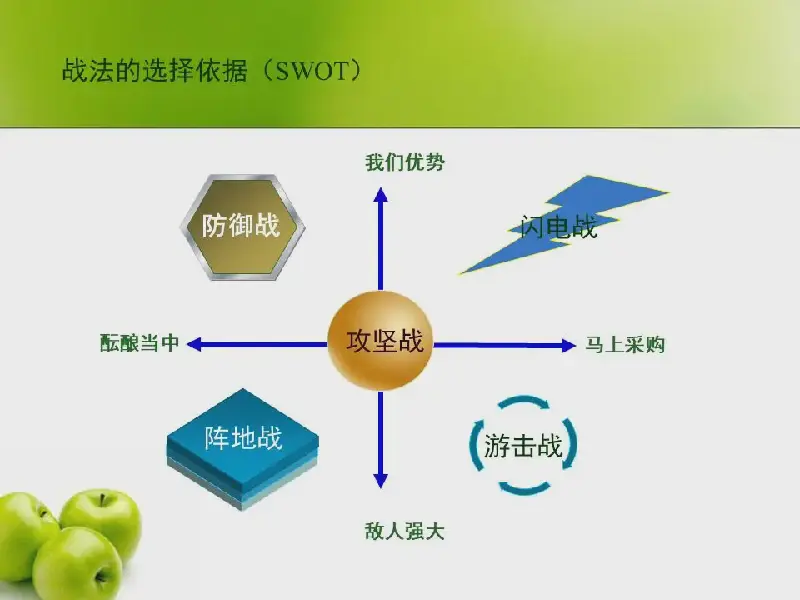 战法的选择依据（SWOT）

我们优势

防御战

闪电战

酝酿当中

攻坚战

马上采购

阵地战

游击战

敌人强大